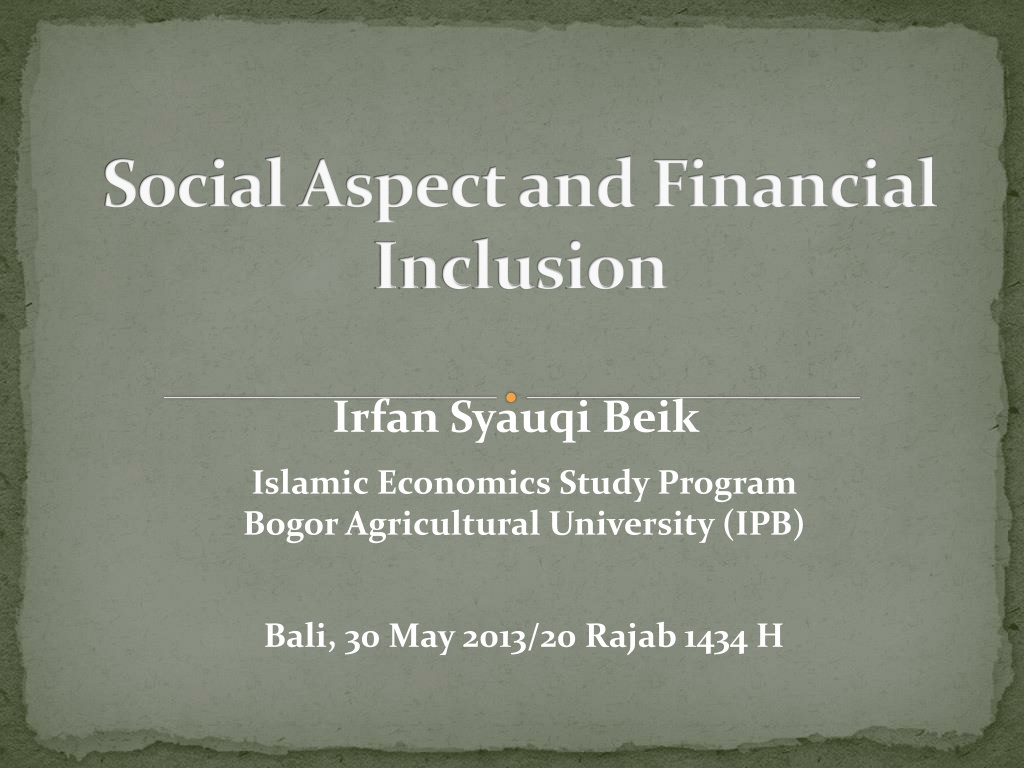 Social Aspect and Financial Inclusion

Irfan Syauqi Beik

Islamic Economics Study Program
Bogor Agricultural University (IPB)

Bali, 30 May 2013/20 Rajab 1434 H